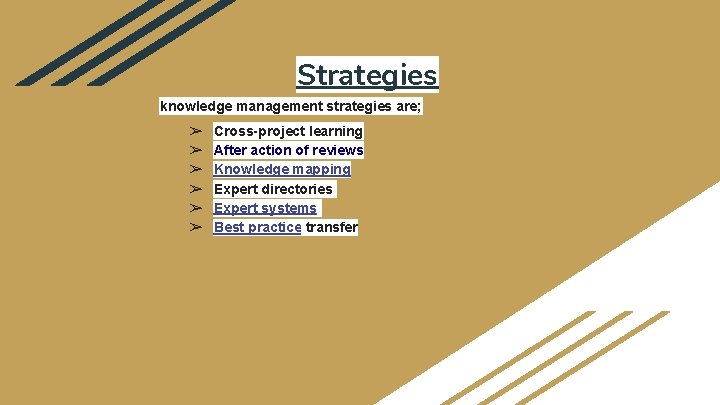 Strategies

knowledge management strategies are;

➢ Cross-project learning
➢ After action of reviews
➢ Knowledge mapping
➢ Expert directories
➢ Expert systems
➢ Best practice transfer